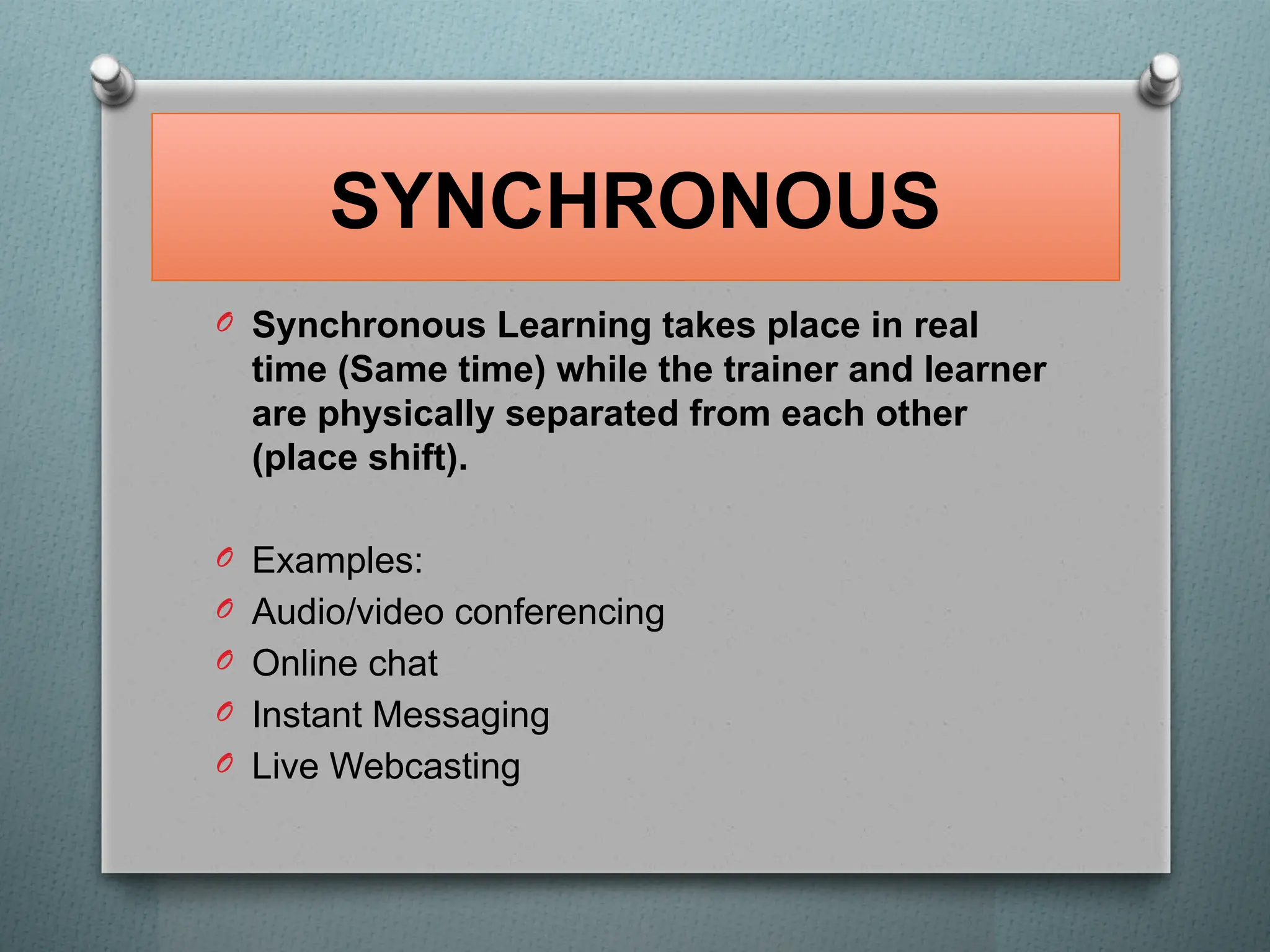 SYNCHRONOUS

Synchronous Learning takes place in real time (Same time) while the trainer and learner are physically separated from each other (place shift).

Examples:
Audio/video conferencing
Online chat
Instant Messaging
Live Webcasting